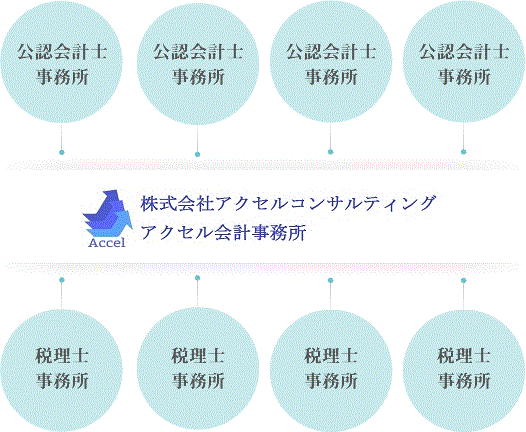 公認会計士
事務所

公認会計士
事務所

公認会計士
事務所

公認会計士
事務所

Accel

株式会社アクセルコンサルティング
アクセル会計事務所

税理士
事務所

税理士
事務所

税理士
事務所

税理士
事務所